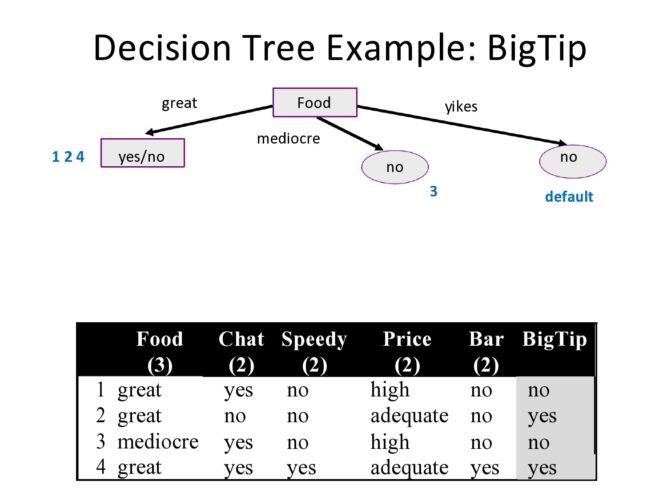 Decision Tree Example: BigTip

Food

great

mediocre

yikes

1 2 4

yes/no

no

3

no

default

| | Food (3) | Chat (2) | Speedy (2) | Price (2) | Bar (2) | BigTip |
|---|---|---|---|---|---|---|
| 1 | great | yes | no | high | no | no |
| 2 | great | no | no | adequate | no | yes |
| 3 | mediocre | yes | no | high | no | no |
| 4 | great | yes | yes | adequate | yes | yes |